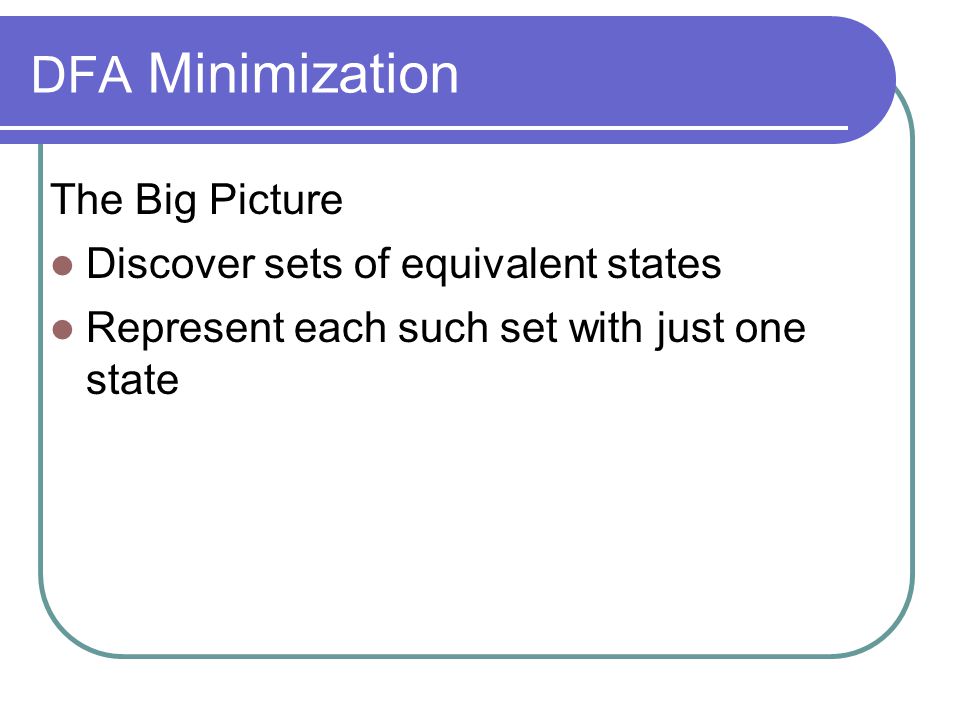 DFA Minimization

The Big Picture

- Discover sets of equivalent states
- Represent each such set with just one state